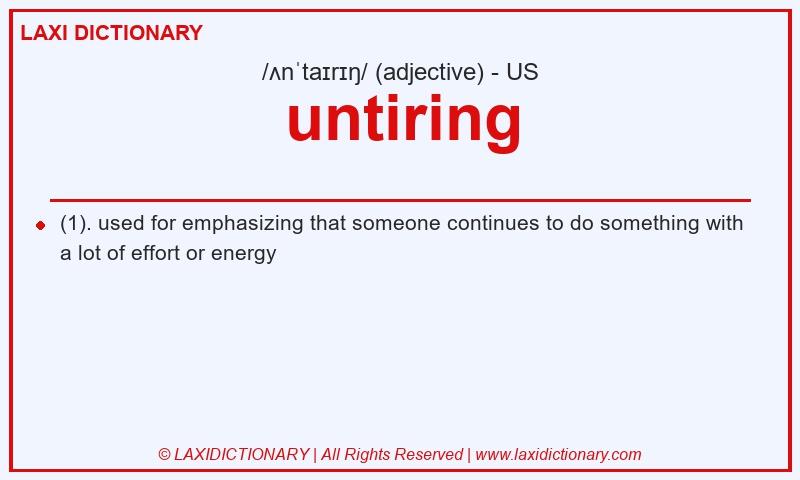 LAXI DICTIONARY

/ʌnˈtaɪrɪŋ/ (adjective) - US

untiring

(1). used for emphasizing that someone continues to do something with a lot of effort or energy

© LAXIDICTIONARY | All Rights Reserved | www.laxidictionary.com